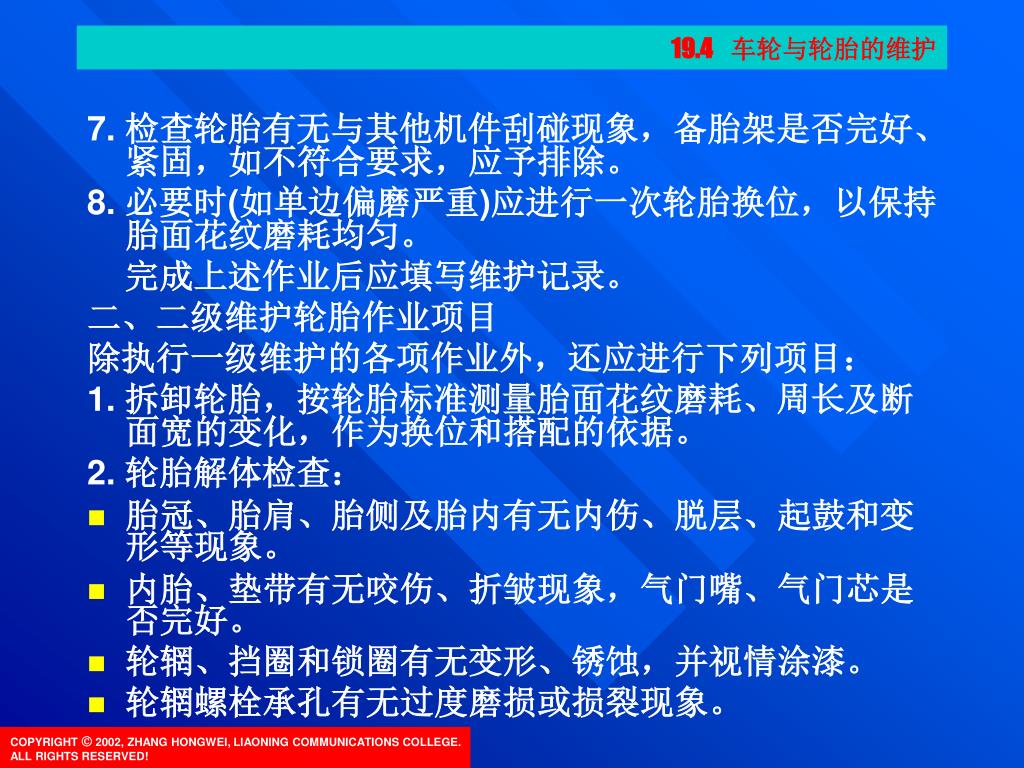 19.4 车轮与轮胎的维护

7. 检查轮胎有无与其他机件刮碰现象，备胎架是否完好、紧固，如不符合要求，应予排除。

8. 必要时(如单边偏磨严重)应进行一次轮胎换位，以保持胎面花纹磨耗均匀。

完成上述作业后应填写维护记录。

二、二级维护轮胎作业项目

除执行一级维护的各项作业外，还应进行下列项目：

1. 拆卸轮胎，按轮胎标准测量胎面花纹磨耗、周长及断面宽的变化，作为换位和搭配的依据。

2. 轮胎解体检查：

■ 胎冠、胎肩、胎侧及胎内有无内伤、脱层、起鼓和变形等现象。

■ 内胎、垫带有无咬伤、折皱现象，气门嘴、气门芯是否完好。

■ 轮辋、挡圈和锁圈有无变形、锈蚀，并视情涂漆。

■ 轮辋螺栓承孔有无过度磨损或损裂现象。

COPYRIGHT © 2002, ZHANG HONGWEI, LIAONING COMMUNICATIONS COLLEGE. ALL RIGHTS RESERVED!